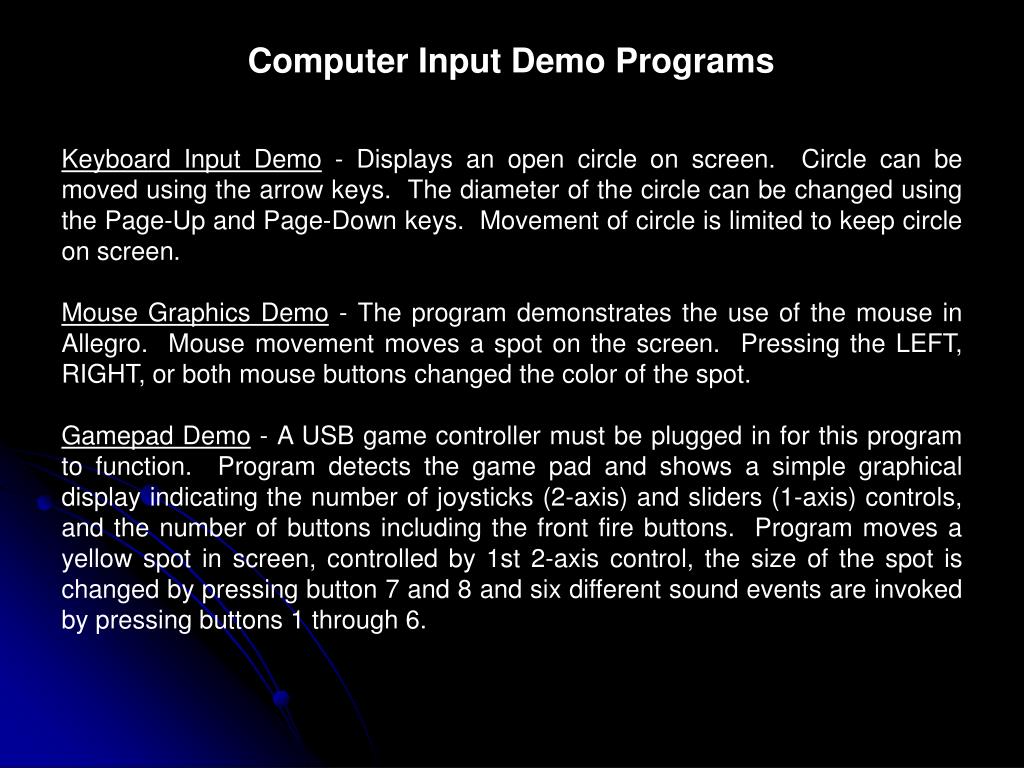 Computer Input Demo Programs

Keyboard Input Demo - Displays an open circle on screen. Circle can be moved using the arrow keys. The diameter of the circle can be changed using the Page-Up and Page-Down keys. Movement of circle is limited to keep circle on screen.

Mouse Graphics Demo - The program demonstrates the use of the mouse in Allegro. Mouse movement moves a spot on the screen. Pressing the LEFT, RIGHT, or both mouse buttons changed the color of the spot.

Gamepad Demo - A USB game controller must be plugged in for this program to function. Program detects the game pad and shows a simple graphical display indicating the number of joysticks (2-axis) and sliders (1-axis) controls, and the number of buttons including the front fire buttons. Program moves a yellow spot in screen, controlled by 1st 2-axis control, the size of the spot is changed by pressing button 7 and 8 and six different sound events are invoked by pressing buttons 1 through 6.